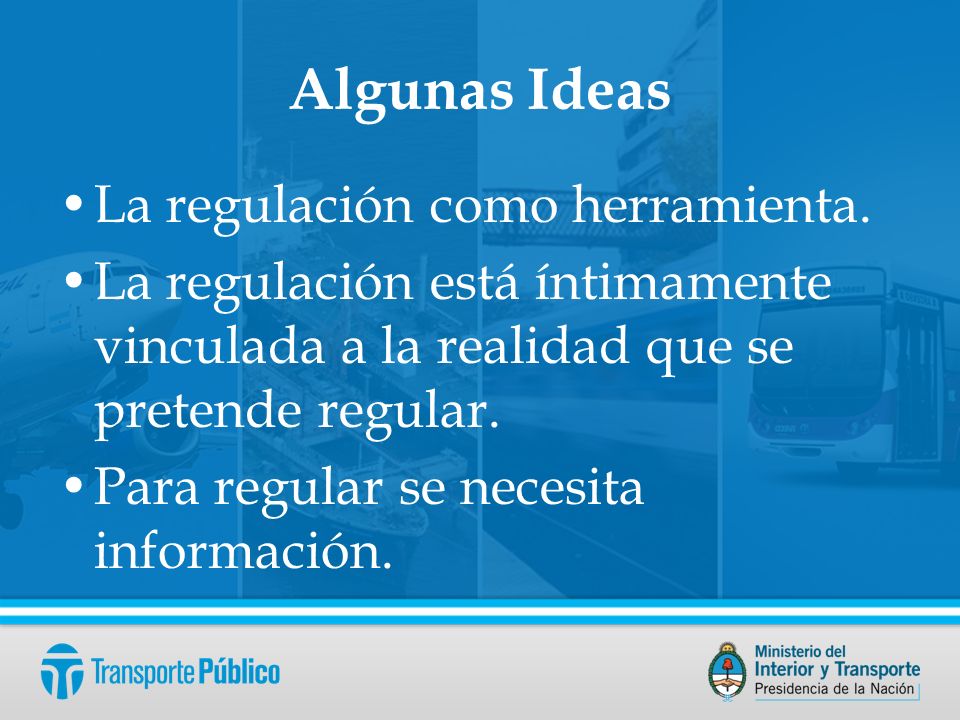 Algunas Ideas

• La regulación como herramienta.

• La regulación está íntimamente vinculada a la realidad que se pretende regular.

• Para regular se necesita información.

Transporte Público

Ministerio del
Interior y Transporte
Presidencia de la Nación